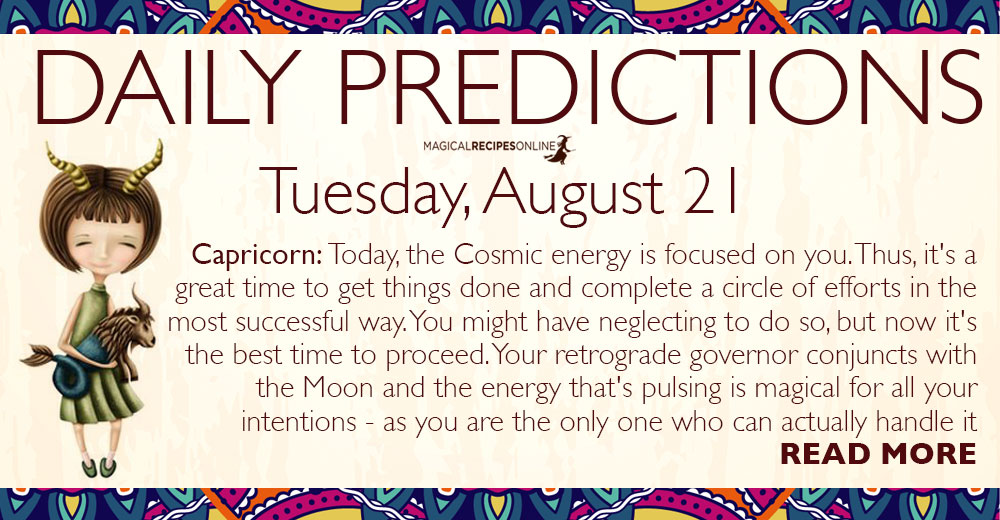 DAILY PREDICTIONS

MAGICALRECIPESONLINE

Tuesday, August 21

Capricorn: Today, the Cosmic energy is focused on you. Thus, it's a great time to get things done and complete a circle of efforts in the most successful way. You might have neglecting to do so, but now it's the best time to proceed. Your retrograde governor conjuncts with the Moon and the energy that's pulsing is magical for all your intentions - as you are the only one who can actually handle it

READ MORE